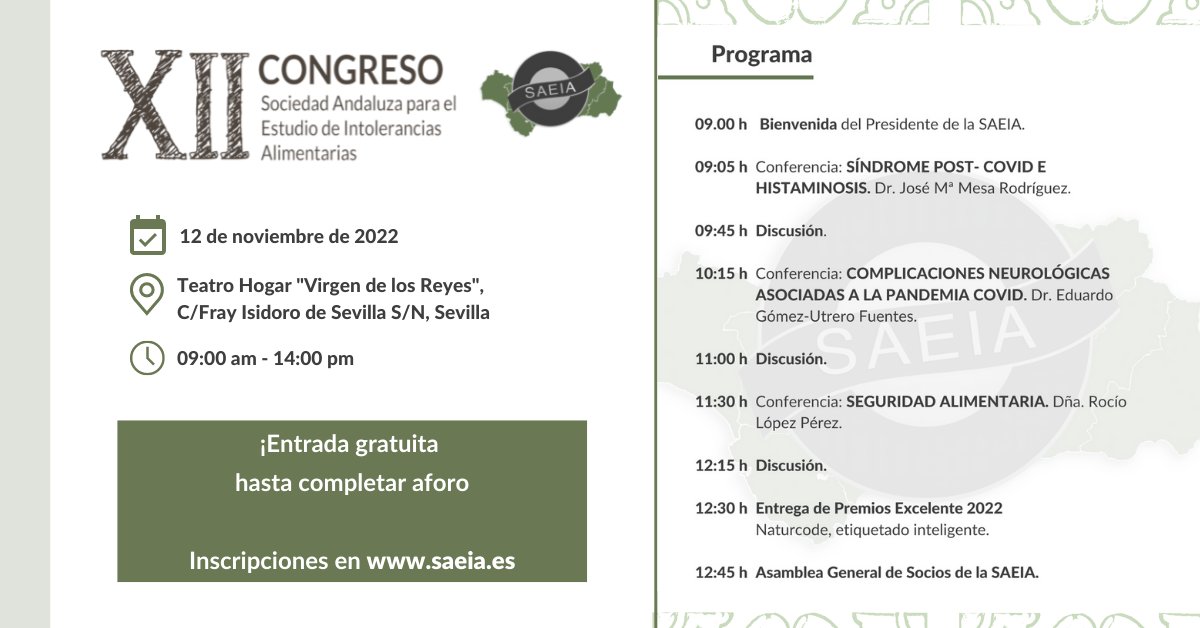 XII CONGRESO
Sociedad Andaluza para el Estudio de Intolerancias Alimentarias

SAEIA

12 de noviembre de 2022

Teatro Hogar "Virgen de los Reyes", C/Fray Isidoro de Sevilla S/N, Sevilla

09:00 am - 14:00 pm

¡Entrada gratuita
hasta completar aforo

Inscripciones en www.saeia.es

Programa

09.00 h Bienvenida del Presidente de la SAEIA.

09:05 h Conferencia: SÍNDROME POST- COVID E HISTAMINOSIS. Dr. José Mª Mesa Rodríguez.

09:45 h Discusión.

10:15 h Conferencia: COMPLICACIONES NEUROLÓGICAS ASOCIADAS A LA PANDEMIA COVID. Dr. Eduardo Gómez-Utrero Fuentes.

11:00 h Discusión.

11:30 h Conferencia: SEGURIDAD ALIMENTARIA. Dña. Rocío López Pérez.

12:15 h Discusión.

12:30 h Entrega de Premios Excelente 2022
Naturcode, etiquetado inteligente.

12:45 h Asamblea General de Socios de la SAEIA.

SAEIA